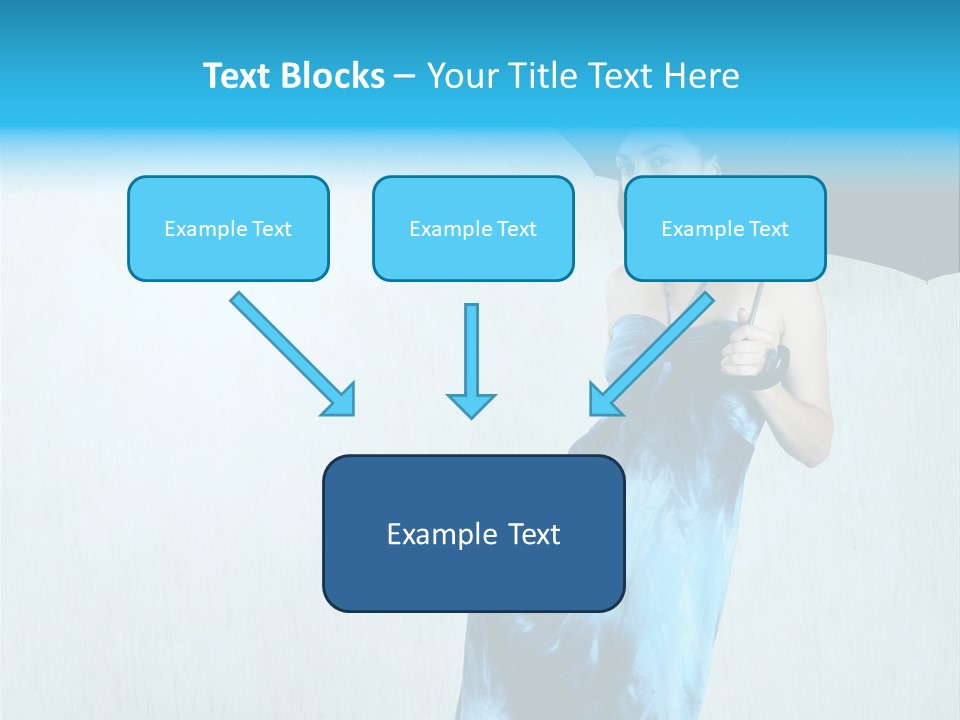 Text Blocks – Your Title Text Here

Example Text

Example Text

Example Text

Example Text